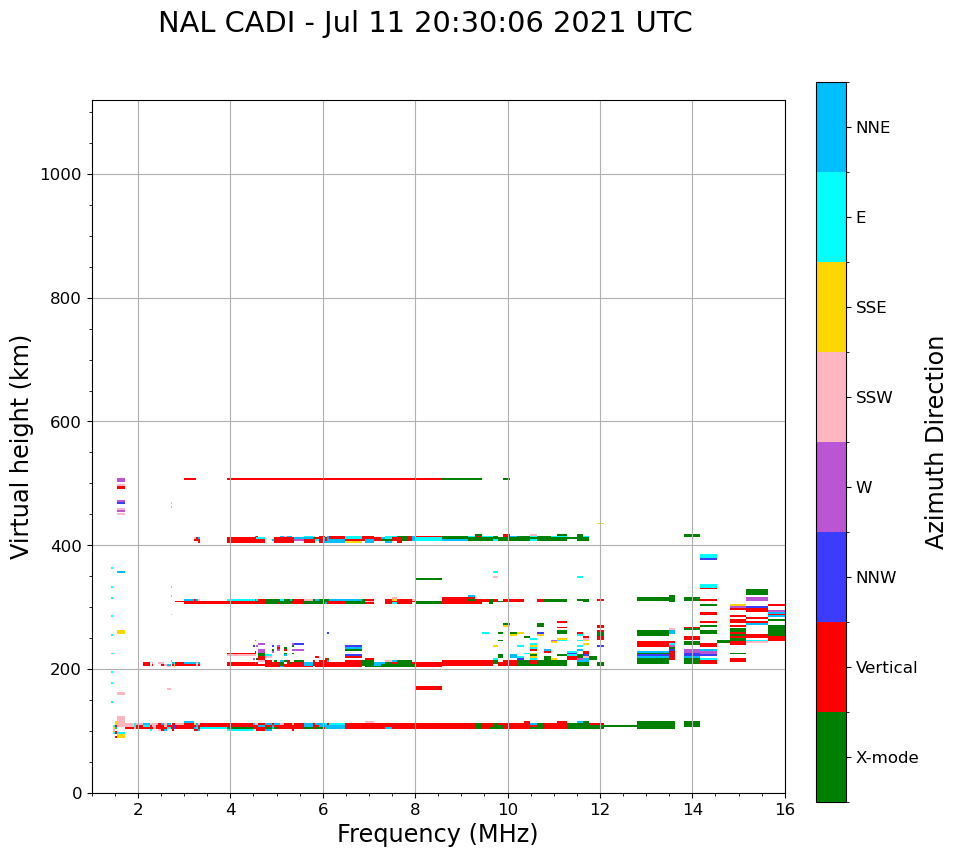 NAL CADI - Jul 11 20:30:06 2021 UTC

Virtual height (km)

1000
800
600
400
200
0

2
4
6
8
10
12
14
16

Frequency (MHz)

NNE
E
SSE
SSW
W
NNW
Vertical
X-mode

Azimuth Direction